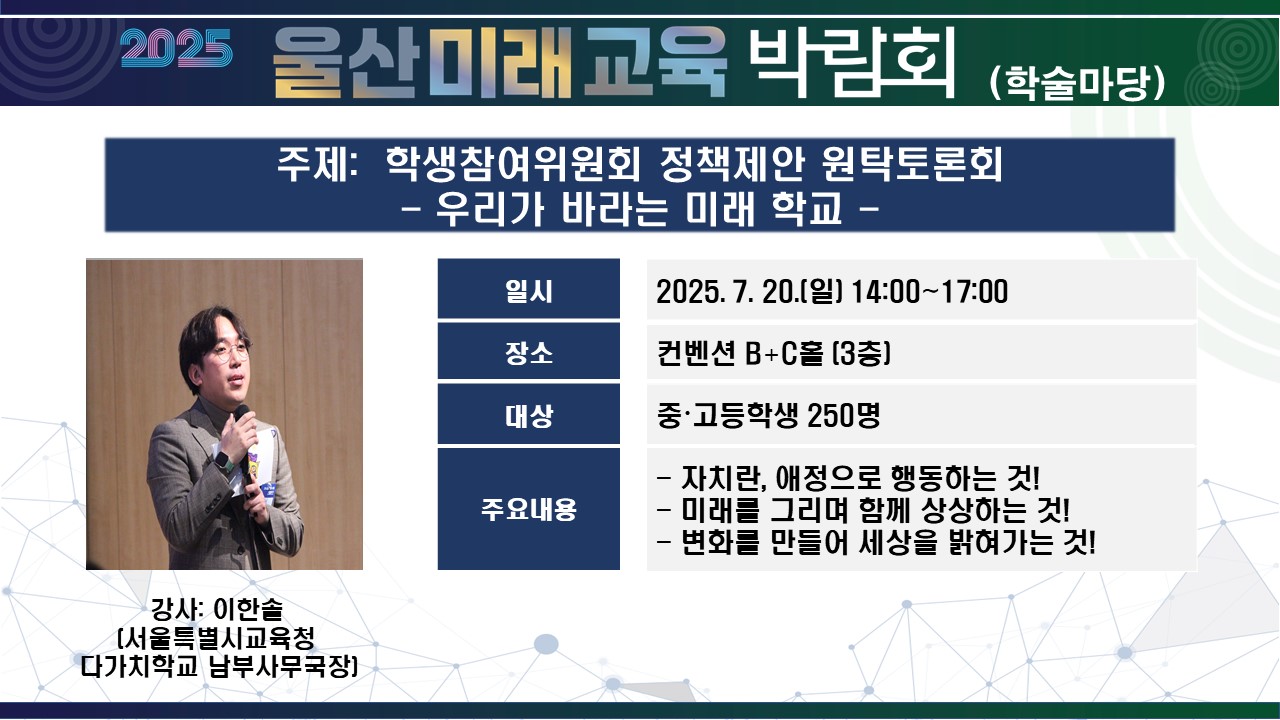 2025 울산미래교육 박람회 (학술마당)

주제: 학생참여위원회 정책제안 원탁토론회
- 우리가 바라는 미래 학교 -

| 일시 | 2025. 7. 20.(일) 14:00~17:00 |
|---|---|
| 장소 | 컨벤션 B+C홀 (3층) |
| 대상 | 중·고등학생 250명 |
| 주요내용 | - 자치란, 애정으로 행동하는 것!<br>- 미래를 그리며 함께 상상하는 것!<br>- 변화를 만들어 세상을 밝혀가는 것! |

강사: 이한솔
(서울특별시교육청
다가치학교 남부사무국장)